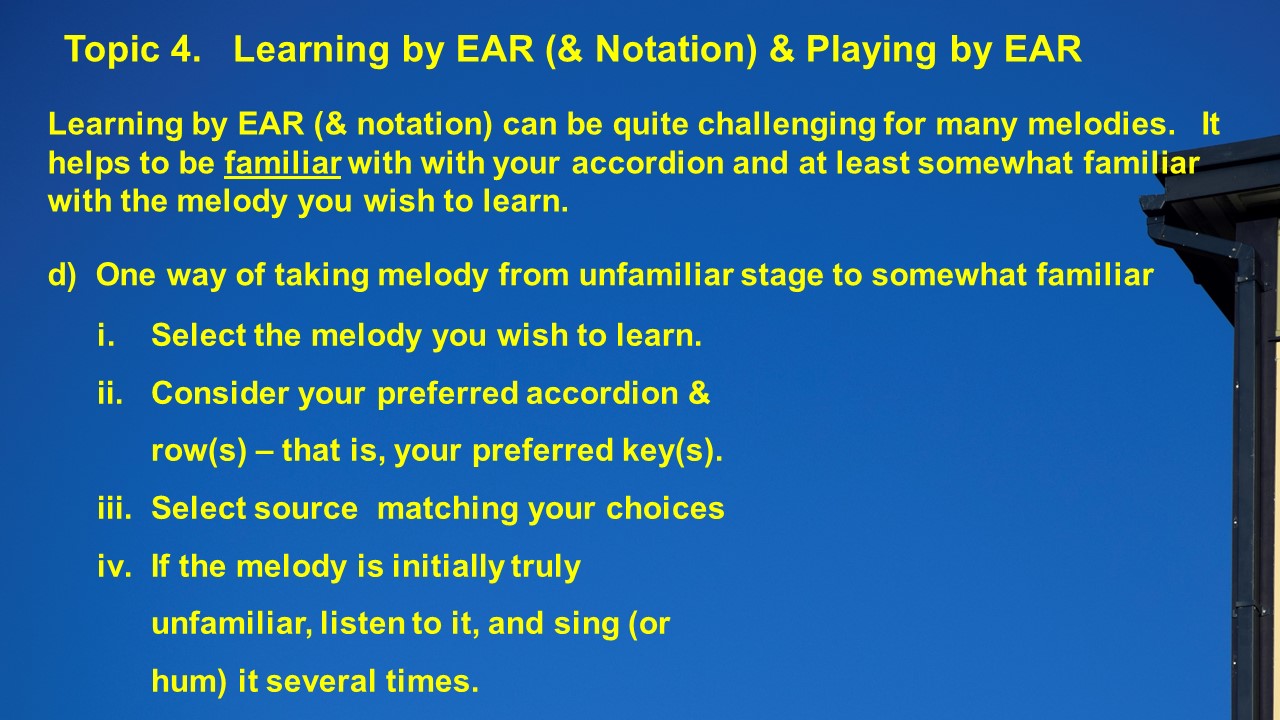 Topic 4. Learning by EAR (& Notation) & Playing by EAR

Learning by EAR (& notation) can be quite challenging for many melodies. It helps to be familiar with with your accordion and at least somewhat familiar with the melody you wish to learn.

d) One way of taking melody from unfamiliar stage to somewhat familiar

i. Select the melody you wish to learn.

ii. Consider your preferred accordion & row(s) – that is, your preferred key(s).

iii. Select source matching your choices

iv. If the melody is initially truly unfamiliar, listen to it, and sing (or hum) it several times.